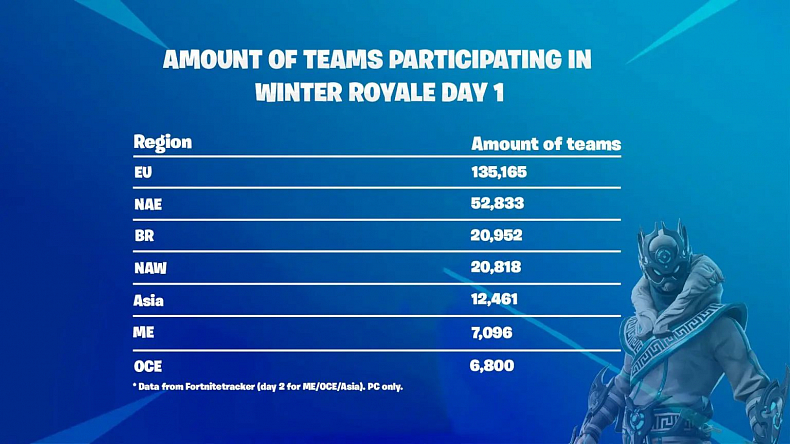 AMOUNT OF TEAMS PARTICIPATING IN WINTER ROYALE DAY 1

| Region | Amount of teams |
|---|---|
| EU | 135,165 |
| NAE | 52,833 |
| BR | 20,952 |
| NAW | 20,818 |
| Asia | 12,461 |
| ME | 7,096 |
| OCE | 6,800 |

* Data from Fortnitetracker (day 2 for ME/OCE/Asia). PC only.